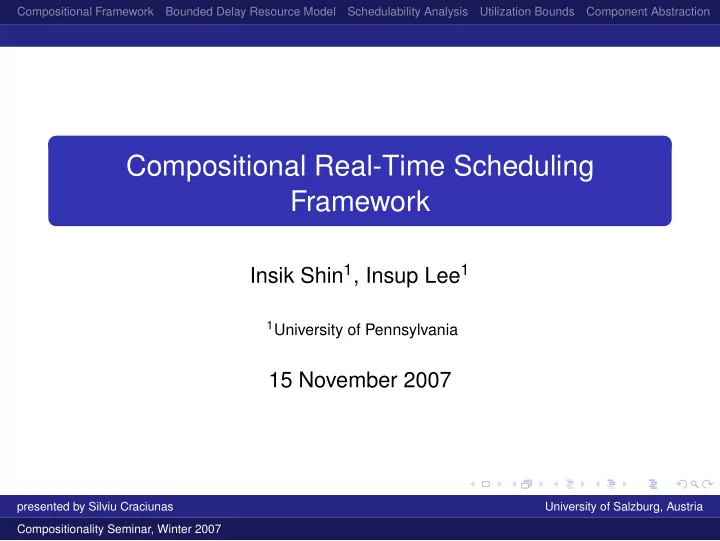 Compositional Framework Bounded Delay Resource Model Schedulability Analysis Utilization Bounds Component Abstraction

Compositional Real-Time Scheduling Framework

Insik Shin$^1$, Insup Lee$^1$

$^1$University of Pennsylvania

15 November 2007

presented by Silviu Craciunas University of Salzburg, Austria

Compositionality Seminar, Winter 2007